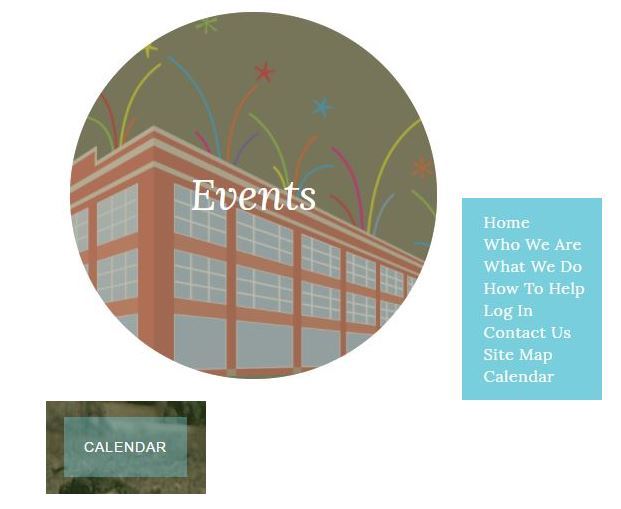 Events

Home
Who We Are
What We Do
How To Help
Log In
Contact Us
Site Map
Calendar

CALENDAR